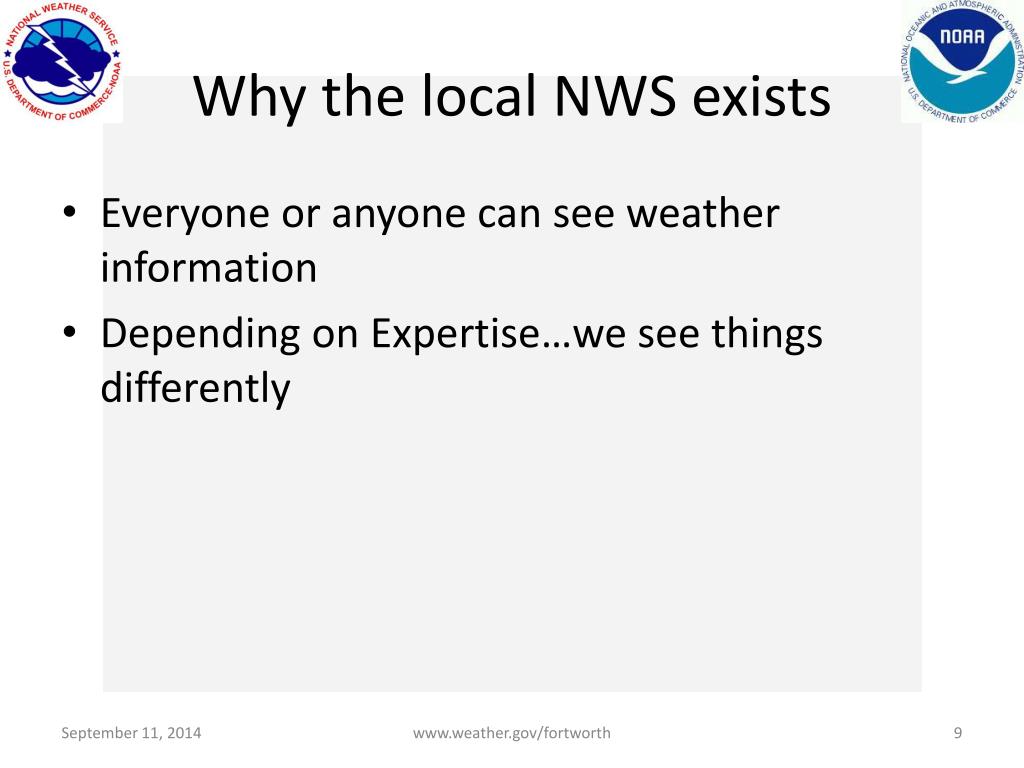 NATIONAL WEATHER SERVICE
U.S. DEPARTMENT OF COMMERCE-NOAA

NATIONAL OCEANIC AND ATMOSPHERIC ADMINISTRATION
NOAA
U.S. DEPARTMENT OF COMMERCE

Why the local NWS exists

• Everyone or anyone can see weather information
• Depending on Expertise…we see things differently

September 11, 2014
www.weather.gov/fortworth
9